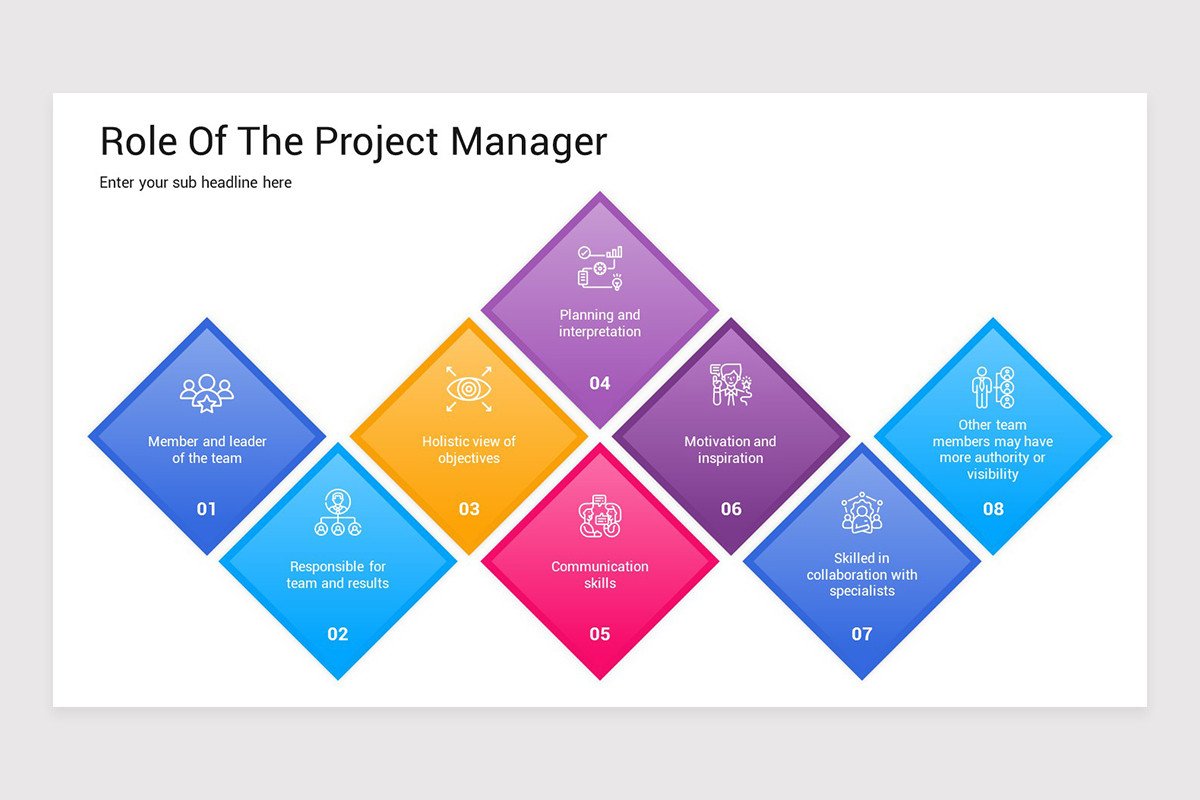 Role Of The Project Manager

Enter your sub headline here

Member and leader of the team

01

Responsible for team and results

02

Holistic view of objectives

03

Planning and interpretation

04

Communication skills

05

Motivation and inspiration

06

Skilled in collaboration with specialists

07

Other team members may have more authority or visibility

08